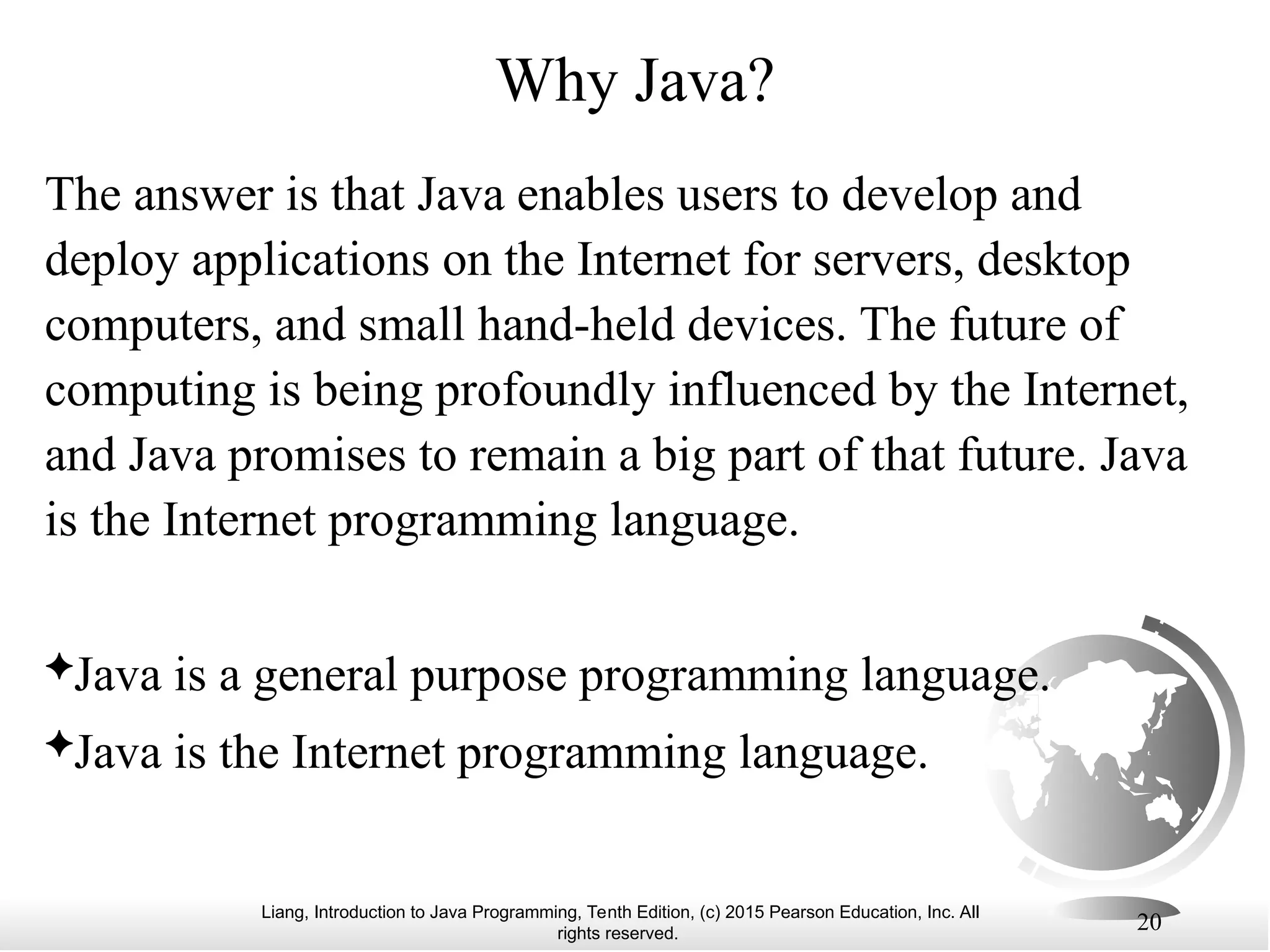 Why Java?

The answer is that Java enables users to develop and deploy applications on the Internet for servers, desktop computers, and small hand-held devices. The future of computing is being profoundly influenced by the Internet, and Java promises to remain a big part of that future. Java is the Internet programming language.

✦Java is a general purpose programming language.
✦Java is the Internet programming language.

Liang, Introduction to Java Programming, Tenth Edition, (c) 2015 Pearson Education, Inc. All rights reserved.

20